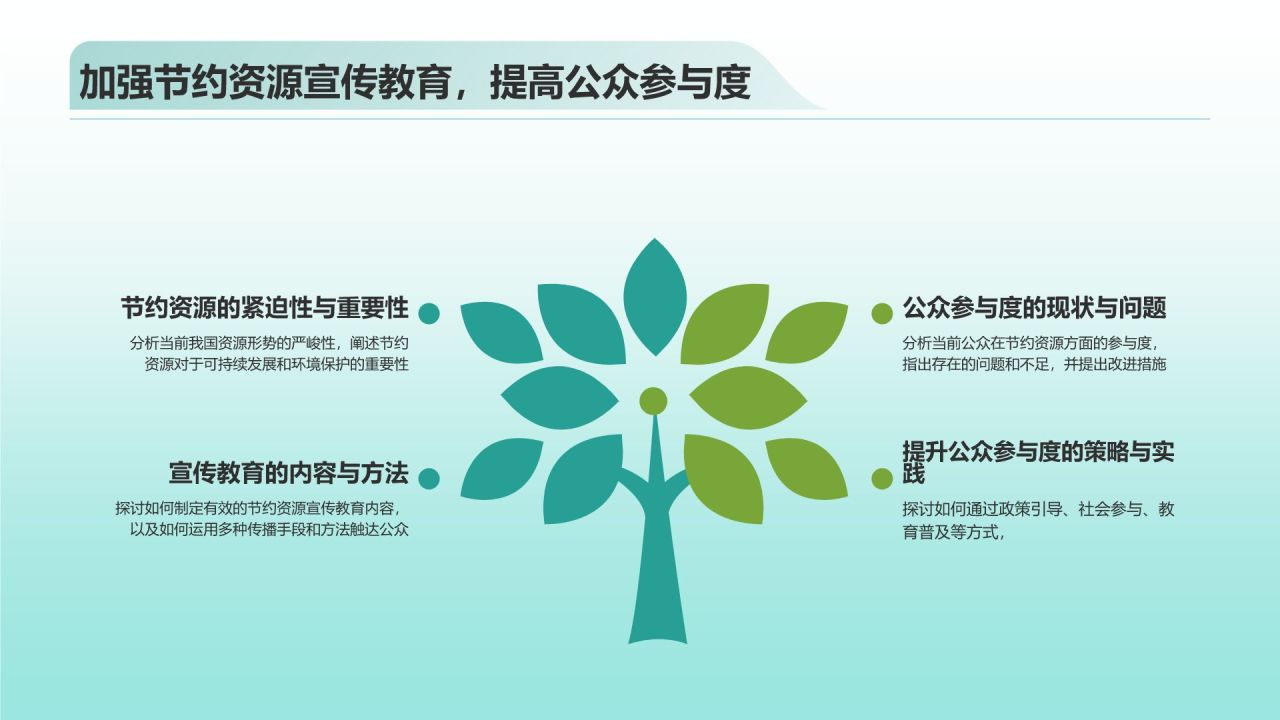 加强节约资源宣传教育，提高公众参与度

节约资源的紧迫性与重要性

分析当前我国资源形势的严峻性，阐述节约资源对于可持续发展和环境保护的重要性

宣传教育的内容与方法

探讨如何制定有效的节约资源宣传教育内容，以及如何运用多种传播手段和方法触达公众

公众参与度的现状与问题

分析当前公众在节约资源方面的参与度，指出存在的问题和不足，并提出改进措施

提升公众参与度的策略与实践

探讨如何通过政策引导、社会参与、教育普及等方式，